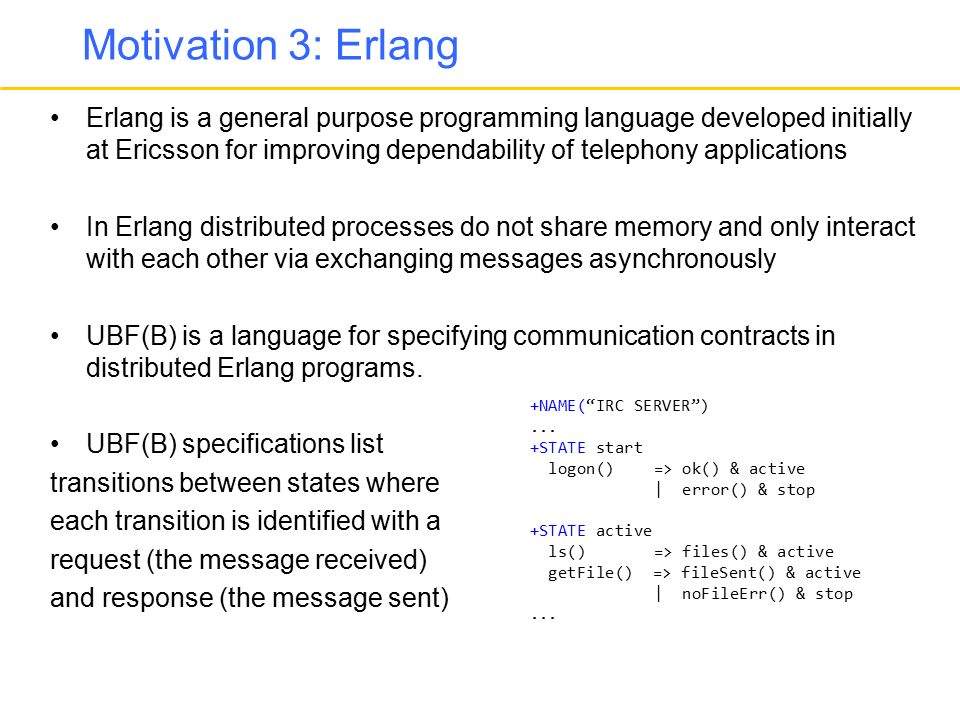 Motivation 3: Erlang

• Erlang is a general purpose programming language developed initially at Ericsson for improving dependability of telephony applications

• In Erlang distributed processes do not share memory and only interact with each other via exchanging messages asynchronously

• UBF(B) is a language for specifying communication contracts in distributed Erlang programs.

• UBF(B) specifications list transitions between states where each transition is identified with a request (the message received) and response (the message sent)

+NAME(“IRC SERVER”)
...
+STATE start
  logon()    => ok() & active
             | error() & stop

+STATE active
  ls()       => files() & active
  getFile()  => fileSent() & active
             | noFileErr() & stop
...